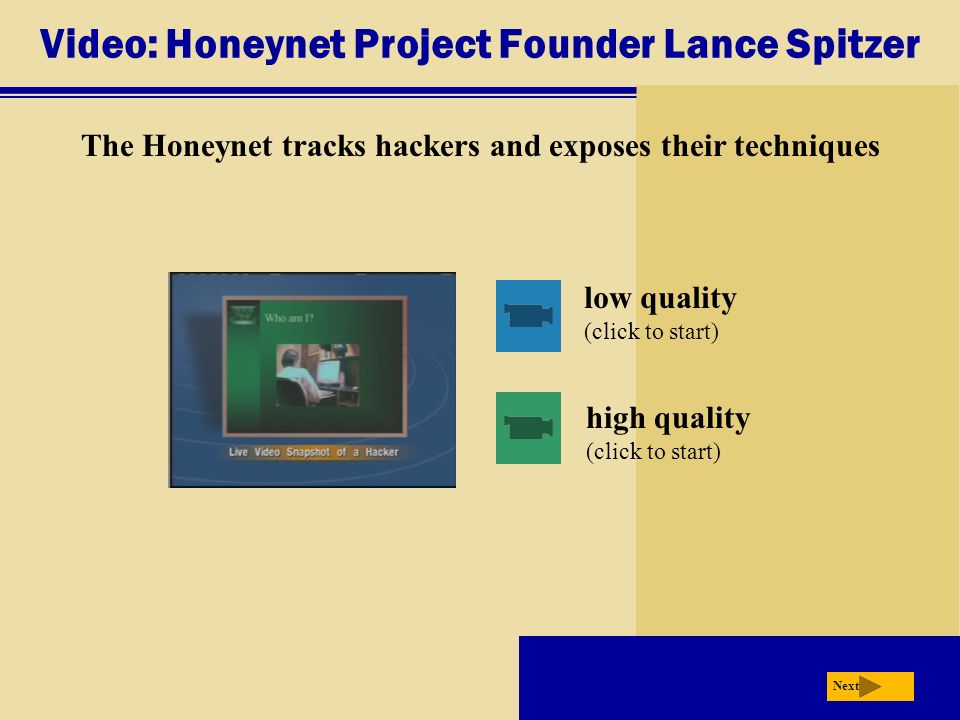 Video: Honeynet Project Founder Lance Spitzer

The Honeynet tracks hackers and exposes their techniques

Who am I?

Live Video Snapshot of a Hacker

low quality
(click to start)

high quality
(click to start)

Next